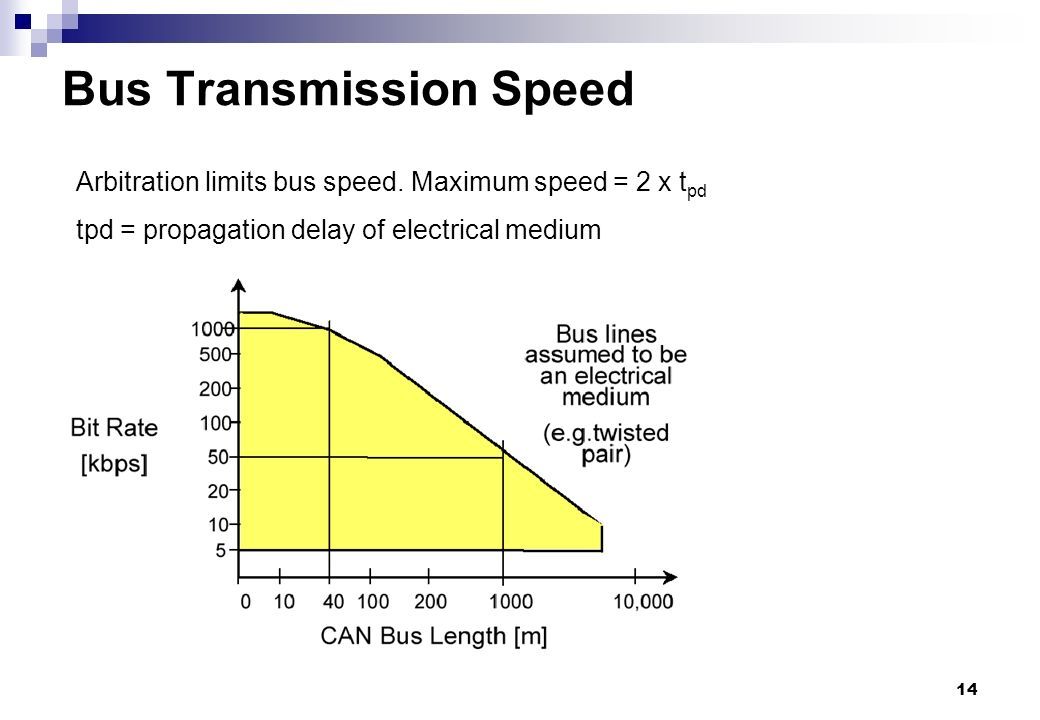 Bus Transmission Speed

Arbitration limits bus speed. Maximum speed = 2 x $t_{pd}$

tpd = propagation delay of electrical medium

Bit Rate [kbps]

1000
500
200
100
50
20
10
5

Bus lines assumed to be an electrical medium

(e.g.twisted pair)

0 10 40 100 200 1000 10,000

CAN Bus Length [m]

14